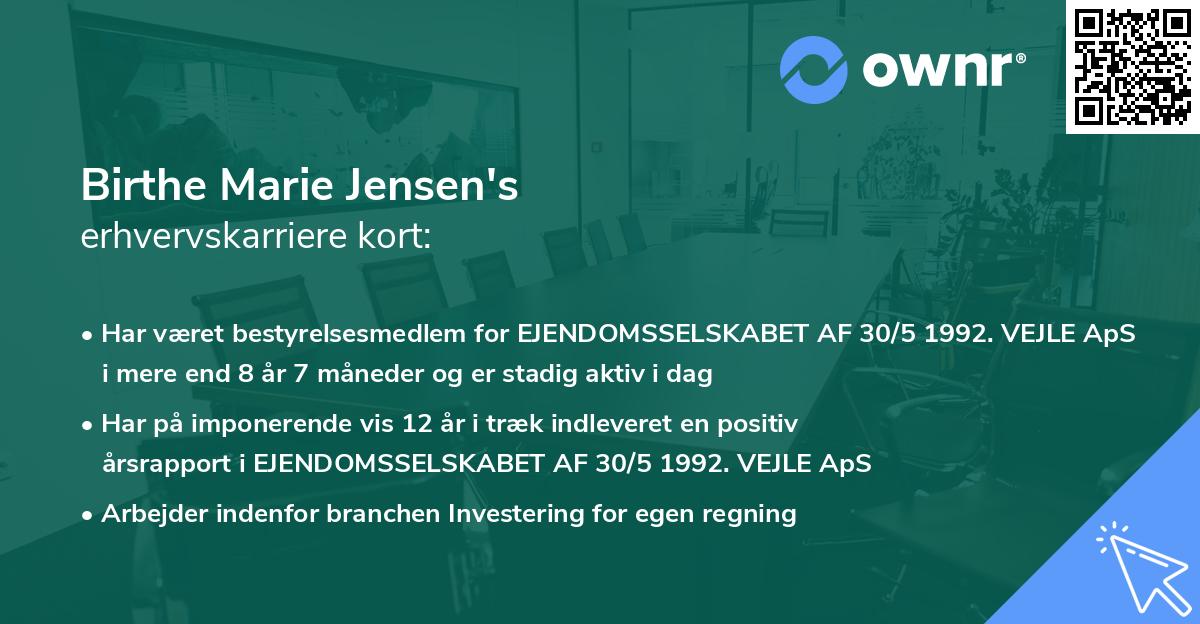 ownr®

Birthe Marie Jensen's
erhvervskarriere kort:

• Har været bestyrelsesmedlem for EJENDOMSSELSKABET AF 30/5 1992. VEJLE ApS i mere end 8 år 7 måneder og er stadig aktiv i dag

• Har på imponerende vis 12 år i træk indleveret en positiv årsrapport i EJENDOMSSELSKABET AF 30/5 1992. VEJLE ApS

• Arbejder indenfor branchen Investering for egen regning